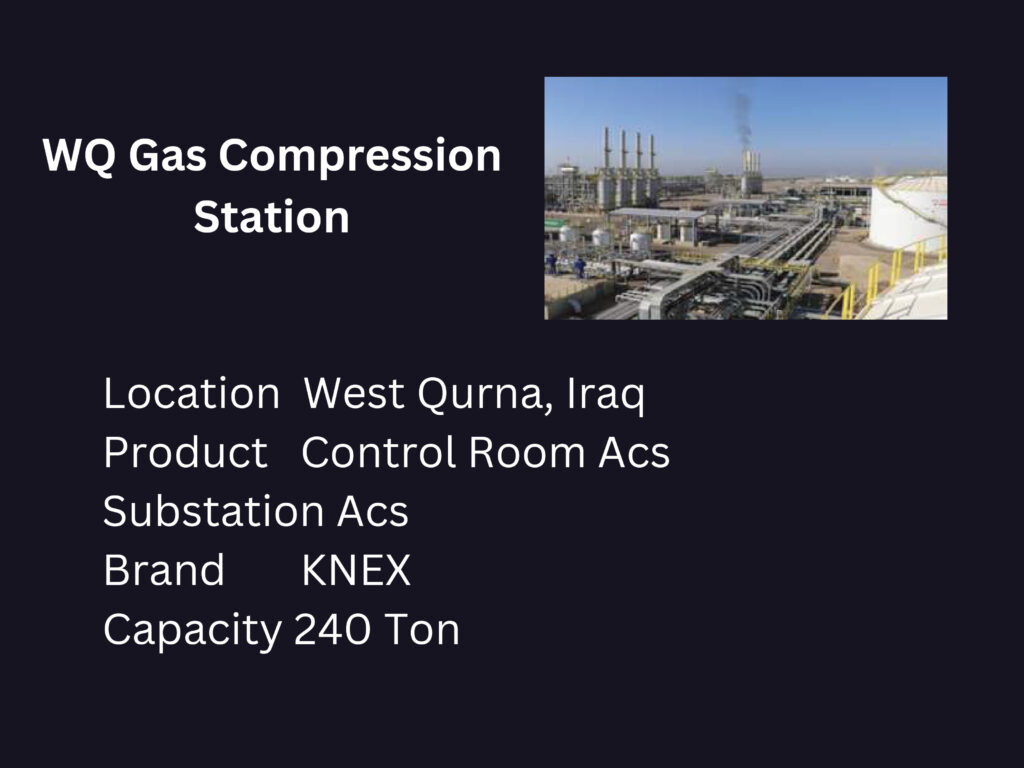 WQ Gas Compression Station

Location West Qurna, Iraq
Product Control Room Acs
Substation Acs
Brand KNEX
Capacity 240 Ton